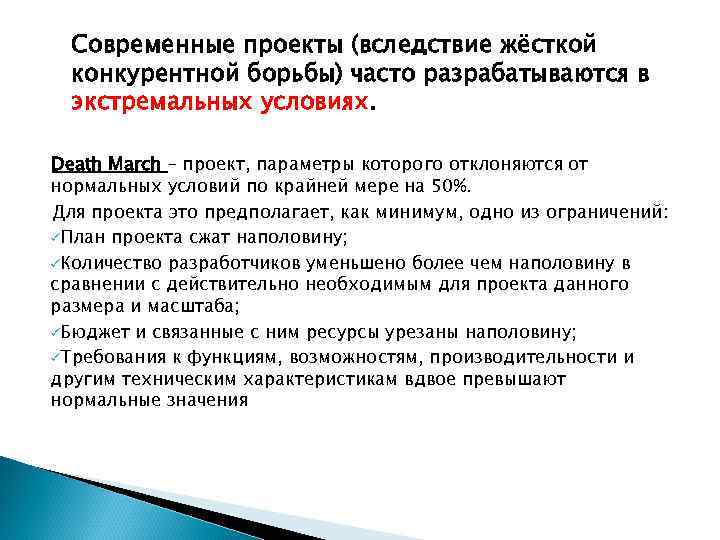 Современные проекты (вследствие жёсткой конкурентной борьбы) часто разрабатываются в экстремальных условиях.

Death March – проект, параметры которого отклоняются от нормальных условий по крайней мере на 50%.

Для проекта это предполагает, как минимум, одно из ограничений:

✓План проекта сжат наполовину;

✓Количество разработчиков уменьшено более чем наполовину в сравнении с действительно необходимым для проекта данного размера и масштаба;

✓Бюджет и связанные с ним ресурсы урезаны наполовину;

✓Требования к функциям, возможностям, производительности и другим техническим характеристикам вдвое превышают нормальные значения